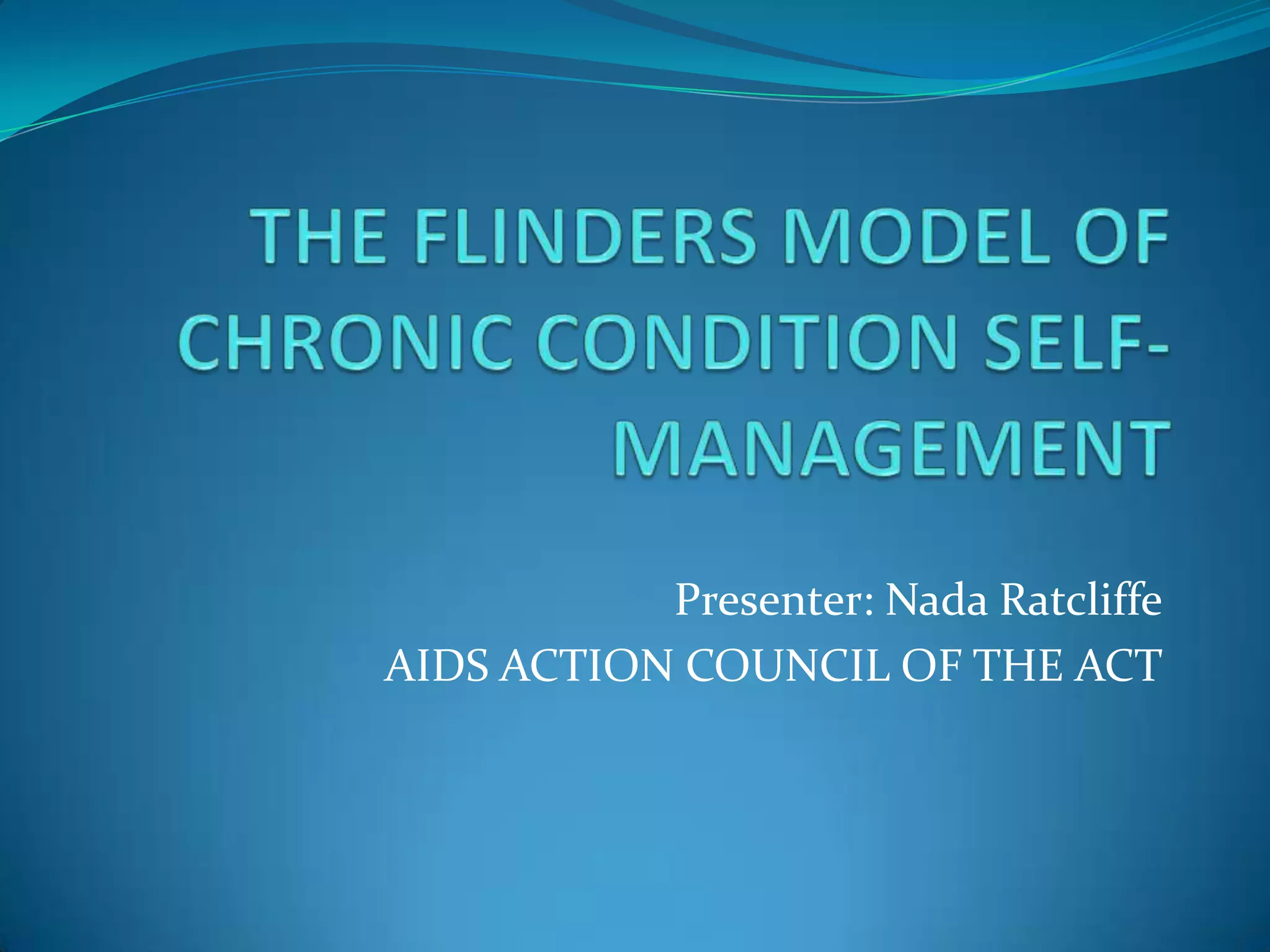 THE FLINDERS MODEL OF CHRONIC CONDITION SELF-MANAGEMENT

Presenter: Nada Ratcliffe
AIDS ACTION COUNCIL OF THE ACT